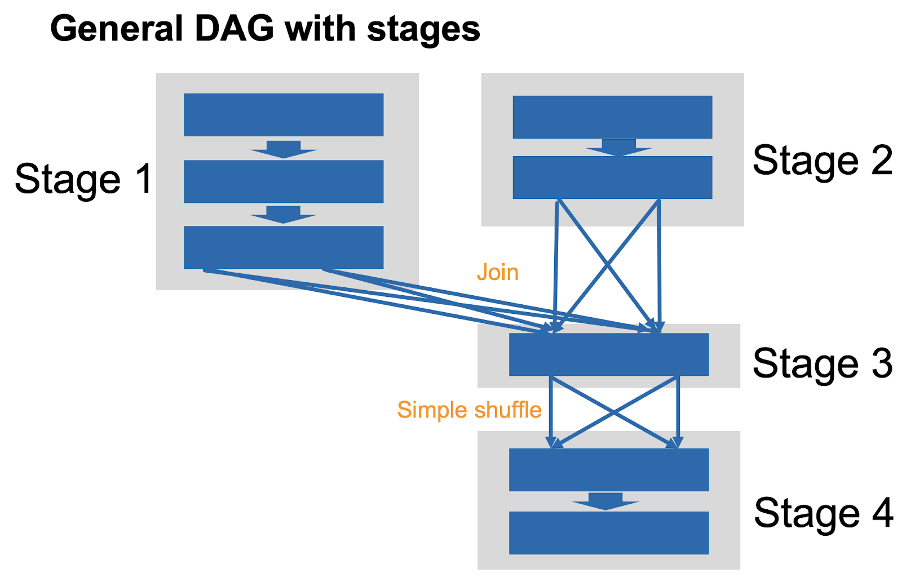 General DAG with stages

Stage 1

Stage 2

Join

Stage 3

Simple shuffle

Stage 4